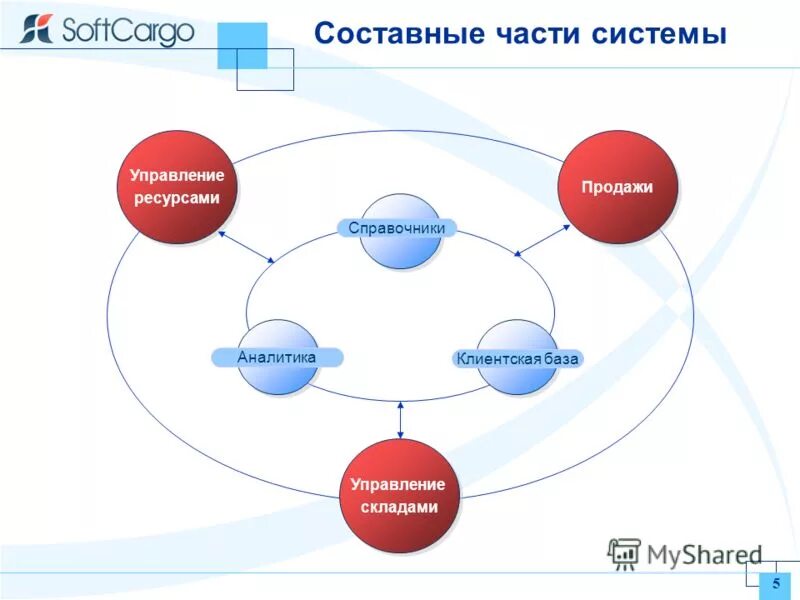 SoftCargo

Составные части системы

Управление ресурсами

Продажи

Справочники

Аналитика

Клиентская база

Управление складами

MyShared

5